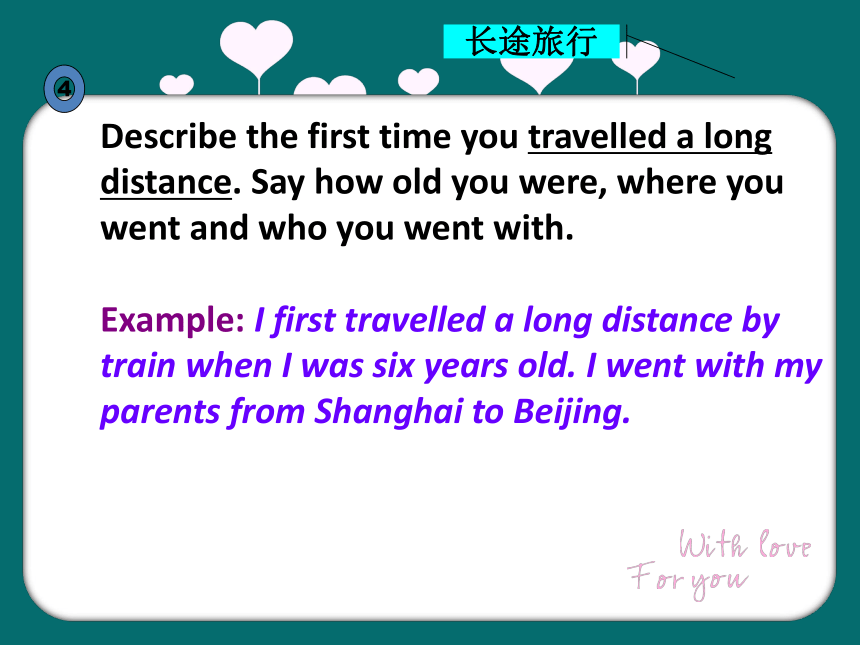 长途旅行

4

Describe the first time you travelled a long distance. Say how old you were, where you went and who you went with.

Example: I first travelled a long distance by train when I was six years old. I went with my parents from Shanghai to Beijing.

With love
For you